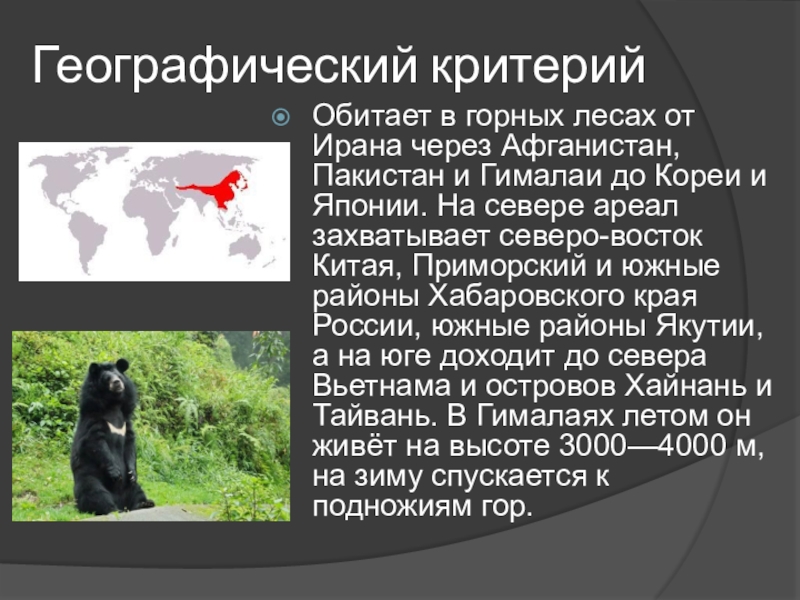 Географический критерий

Обитает в горных лесах от Ирана через Афганистан, Пакистан и Гималаи до Кореи и Японии. На севере ареал захватывает северо-восток Китая, Приморский и южные районы Хабаровского края России, южные районы Якутии, а на юге доходит до севера Вьетнама и островов Хайнань и Тайвань. В Гималаях летом он живёт на высоте 3000—4000 м, на зиму спускается к подножиям гор.